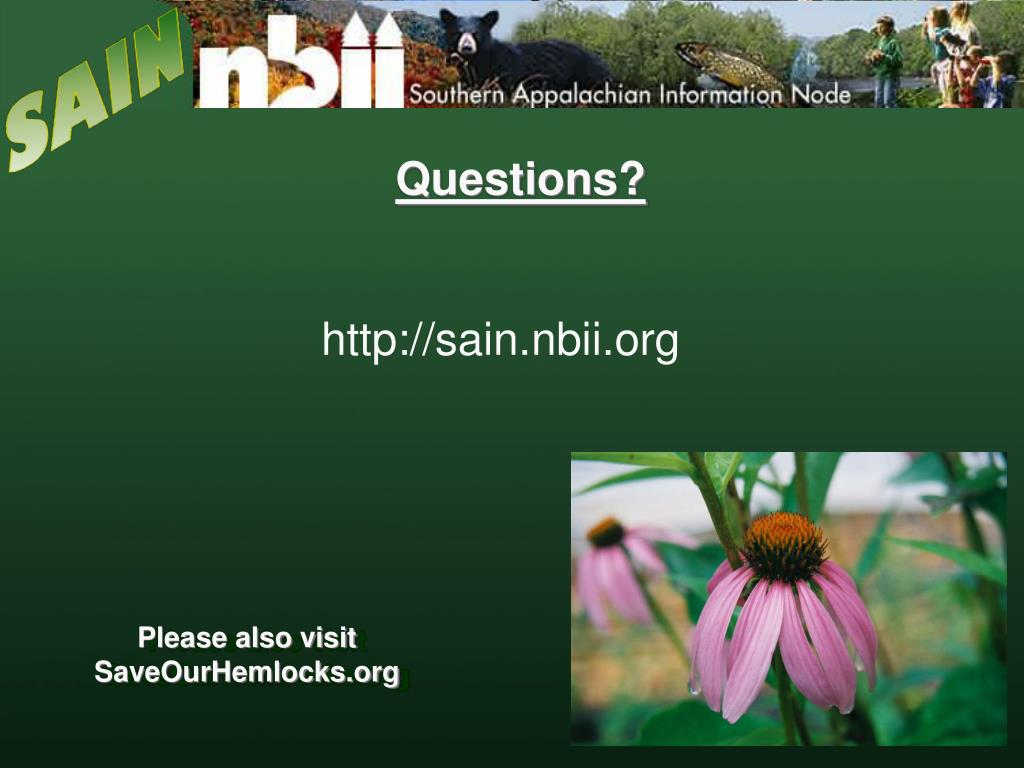 SAIN

nbii

Southern Appalachian Information Node

Questions?

http://sain.nbii.org

Please also visit SaveOurHemlocks.org